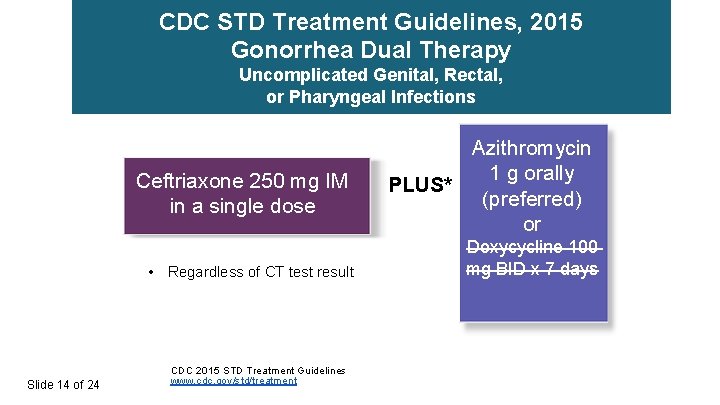 CDC STD Treatment Guidelines, 2015
Gonorrhea Dual Therapy
Uncomplicated Genital, Rectal, or Pharyngeal Infections

Ceftriaxone 250 mg IM in a single dose

PLUS*

Azithromycin 1 g orally (preferred) or ~~Doxycycline 100 mg BID x 7 days~~

• Regardless of CT test result

CDC 2015 STD Treatment Guidelines
www.cdc.gov/std/treatment

Slide 14 of 24